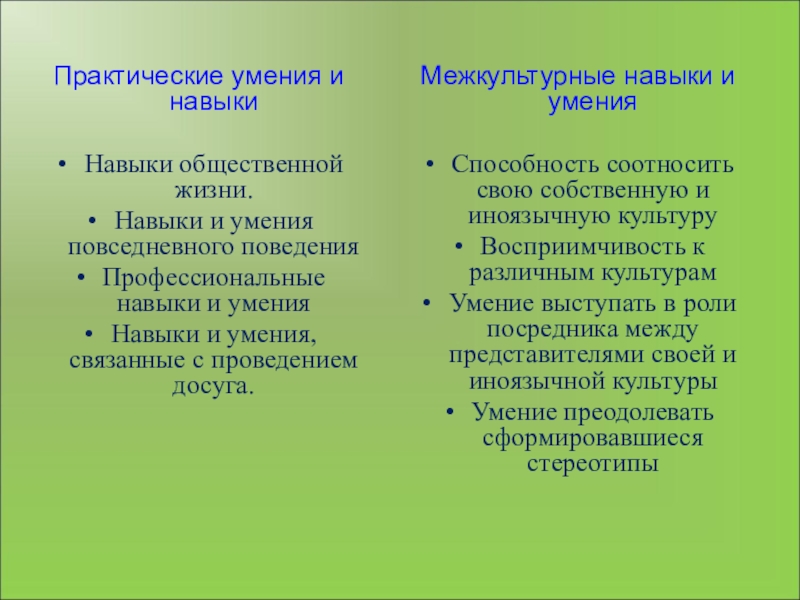 Практические умения и навыки

• Навыки общественной жизни.
• Навыки и умения повседневного поведения
• Профессиональные навыки и умения
• Навыки и умения, связанные с проведением досуга.

Межкультурные навыки и умения

• Способность соотносить свою собственную и иноязычную культуру
• Восприимчивость к различным культурам
• Умение выступать в роли посредника между представителями своей и иноязычной культуры
• Умение преодолевать сформировавшиеся стереотипы